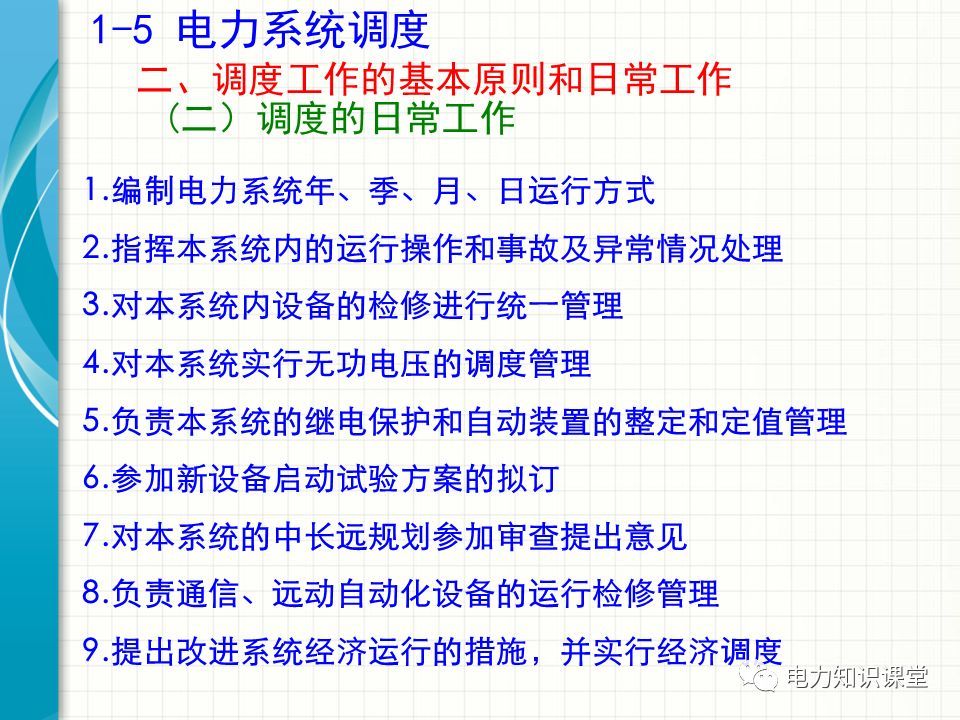 1-5 电力系统调度

二、调度工作的基本原则和日常工作

（二）调度的日常工作

1.编制电力系统年、季、月、日运行方式

2.指挥本系统内的运行操作和事故及异常情况处理

3.对本系统内设备的检修进行统一管理

4.对本系统实行无功电压的调度管理

5.负责本系统的继电保护和自动装置的整定和定值管理

6.参加新设备启动试验方案的拟订

7.对本系统的中长远规划参加审查提出意见

8.负责通信、远动自动化设备的运行检修管理

9.提出改进系统经济运行的措施，并实行经济调度

电力知识课堂